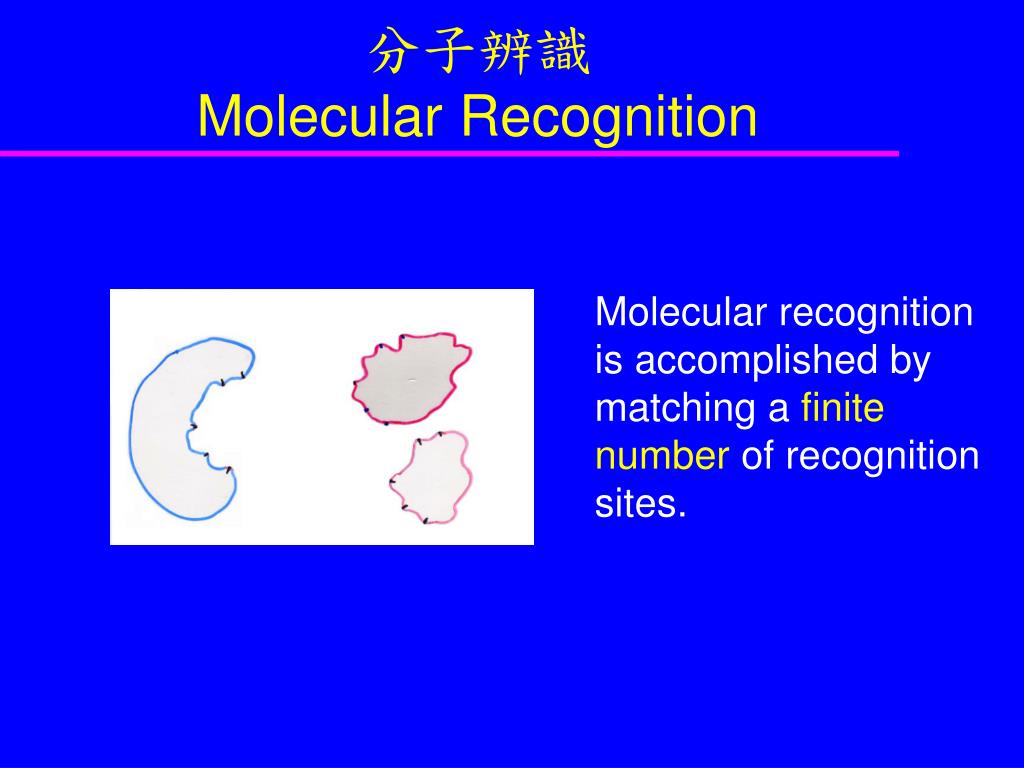 分子辨識
Molecular Recognition

Molecular recognition is accomplished by matching a finite number of recognition sites.